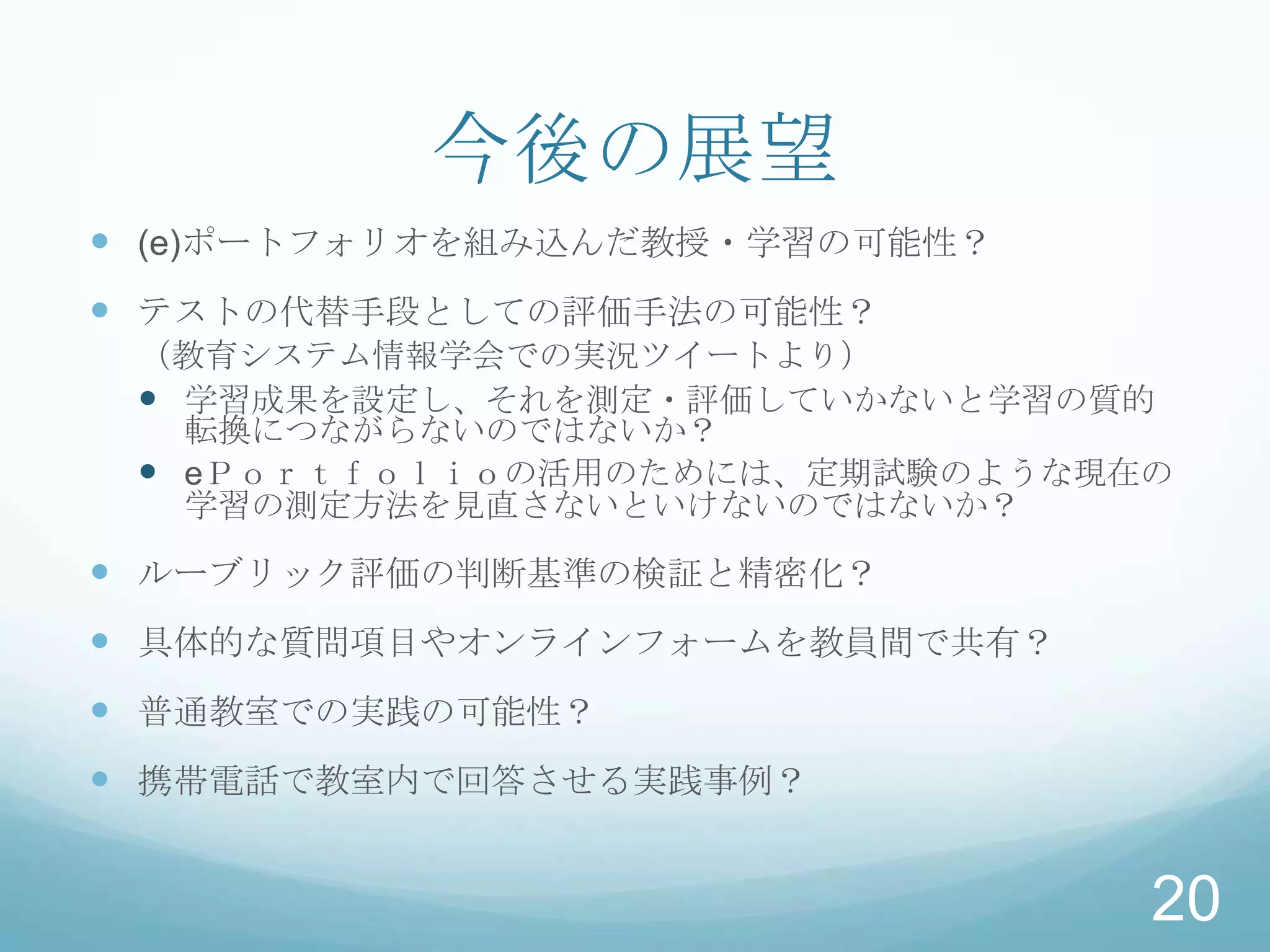 今後の展望

(e)ポートフォリオを組み込んだ教授・学習の可能性？

テストの代替手段としての評価手法の可能性？
（教育システム情報学会での実況ツイートより）

学習成果を設定し、それを測定・評価していかないと学習の質的転換につながらないのではないか？

ｅＰｏｒｔｆｏｌｉｏの活用のためには、定期試験のような現在の学習の測定方法を見直さないといけないのではないか？

ルーブリック評価の判断基準の検証と精密化？

具体的な質問項目やオンラインフォームを教員間で共有？

普通教室での実践の可能性？

携帯電話で教室内で回答させる実践事例？

20